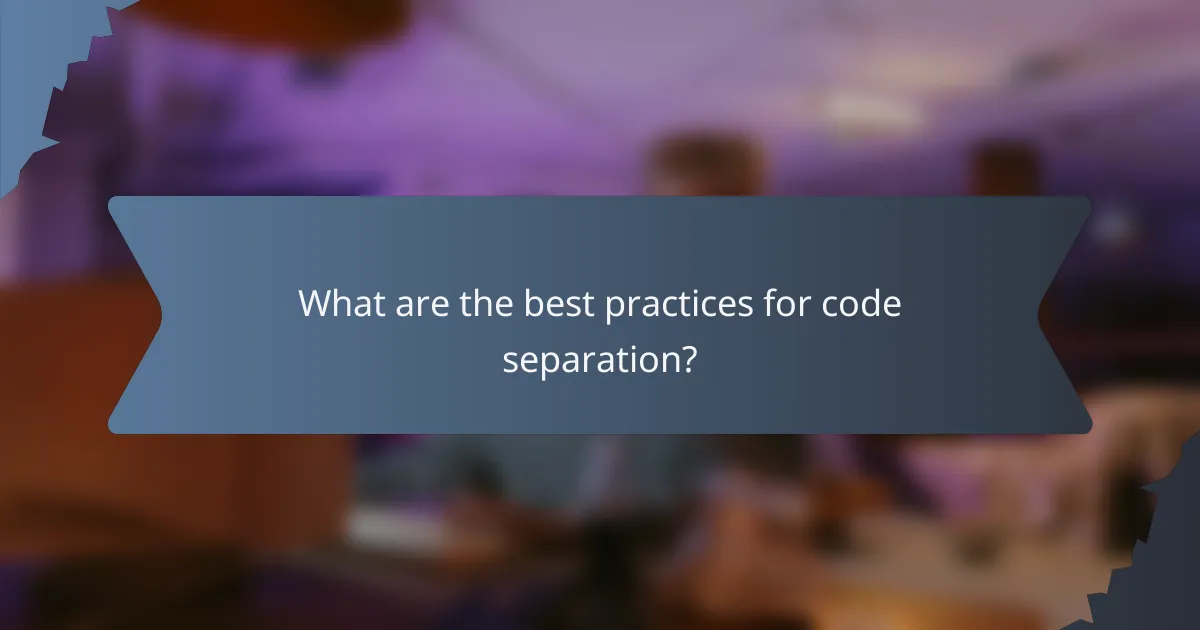 What are the best practices for code separation?